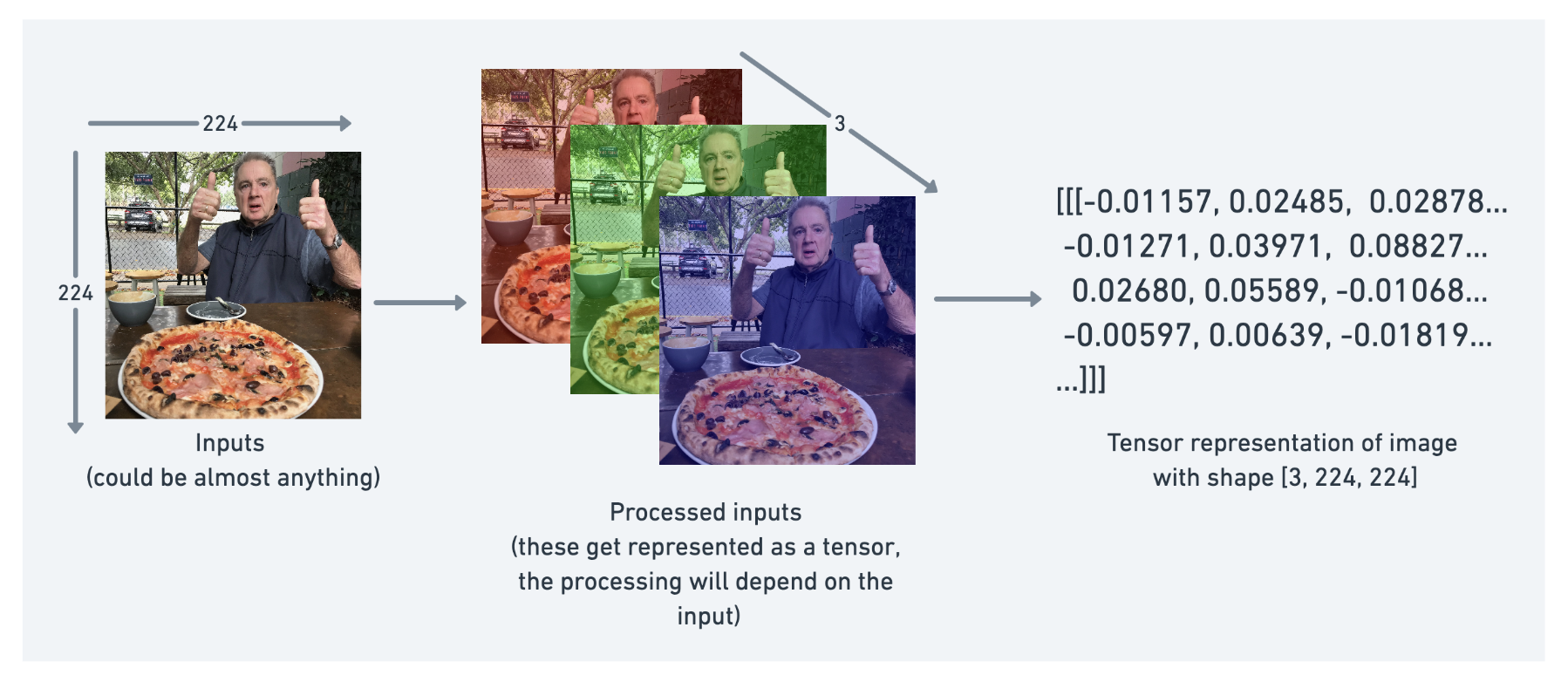 224

224

Inputs
(could be almost anything)

3

Processed inputs
(these get represented as a tensor, the processing will depend on the input)

[[[-0.01157, 0.02485, 0.02878...
-0.01271, 0.03971, 0.08827...
0.02680, 0.05589, -0.01068...
-0.00597, 0.00639, -0.01819...
...]]]

Tensor representation of image with shape [3, 224, 224]